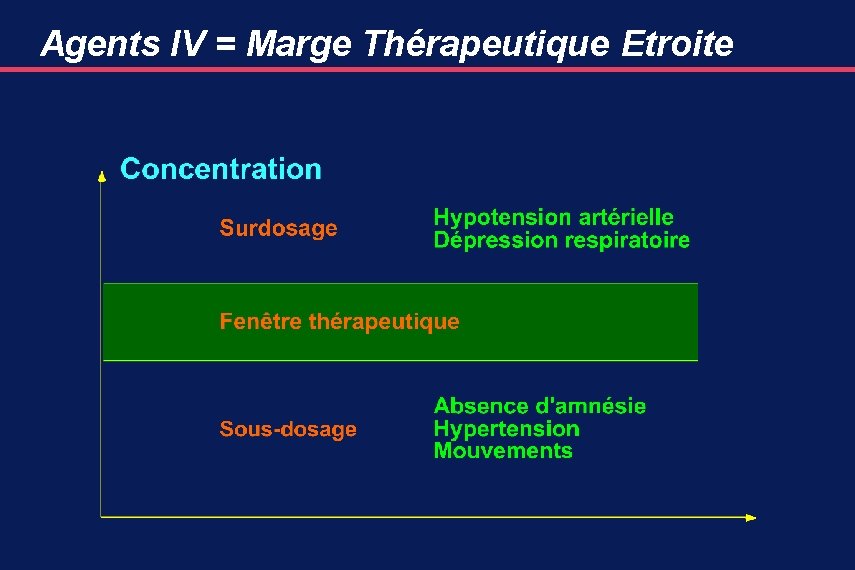 Agents IV = Marge Thérapeutique Etroite

Concentration

Surdosage

Hypotension artérielle
Dépression respiratoire

Fenêtre thérapeutique

Sous-dosage

Absence d'amnésie
Hypertension
Mouvements